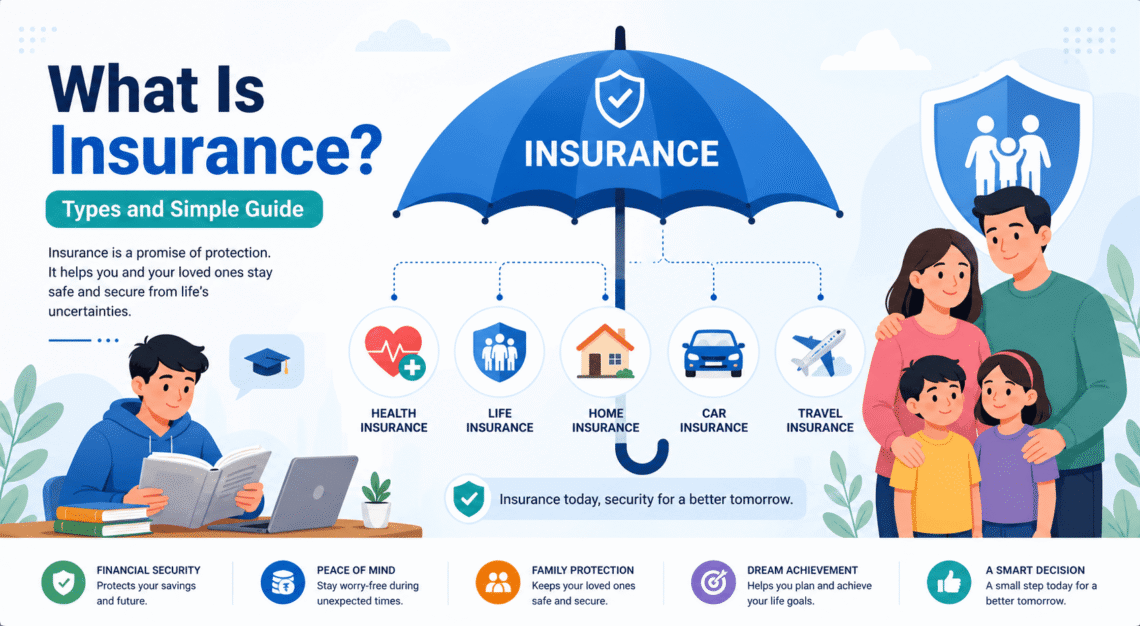 What Is Insurance?

Types and Simple Guide

Insurance is a promise of protection. It helps you and your loved ones stay safe and secure from life's uncertainties.

INSURANCE

HEALTH INSURANCE

LIFE INSURANCE

HOME INSURANCE

CAR INSURANCE

TRAVEL INSURANCE

Insurance today, security for a better tomorrow.

FINANCIAL SECURITY
Protects your savings and future.

PEACE OF MIND
Stay worry-free during unexpected times.

FAMILY PROTECTION
Keeps your loved ones safe and secure.

DREAM ACHIEVEMENT
Helps you plan and achieve your life goals.

A SMART DECISION
A small step today for a better tomorrow.